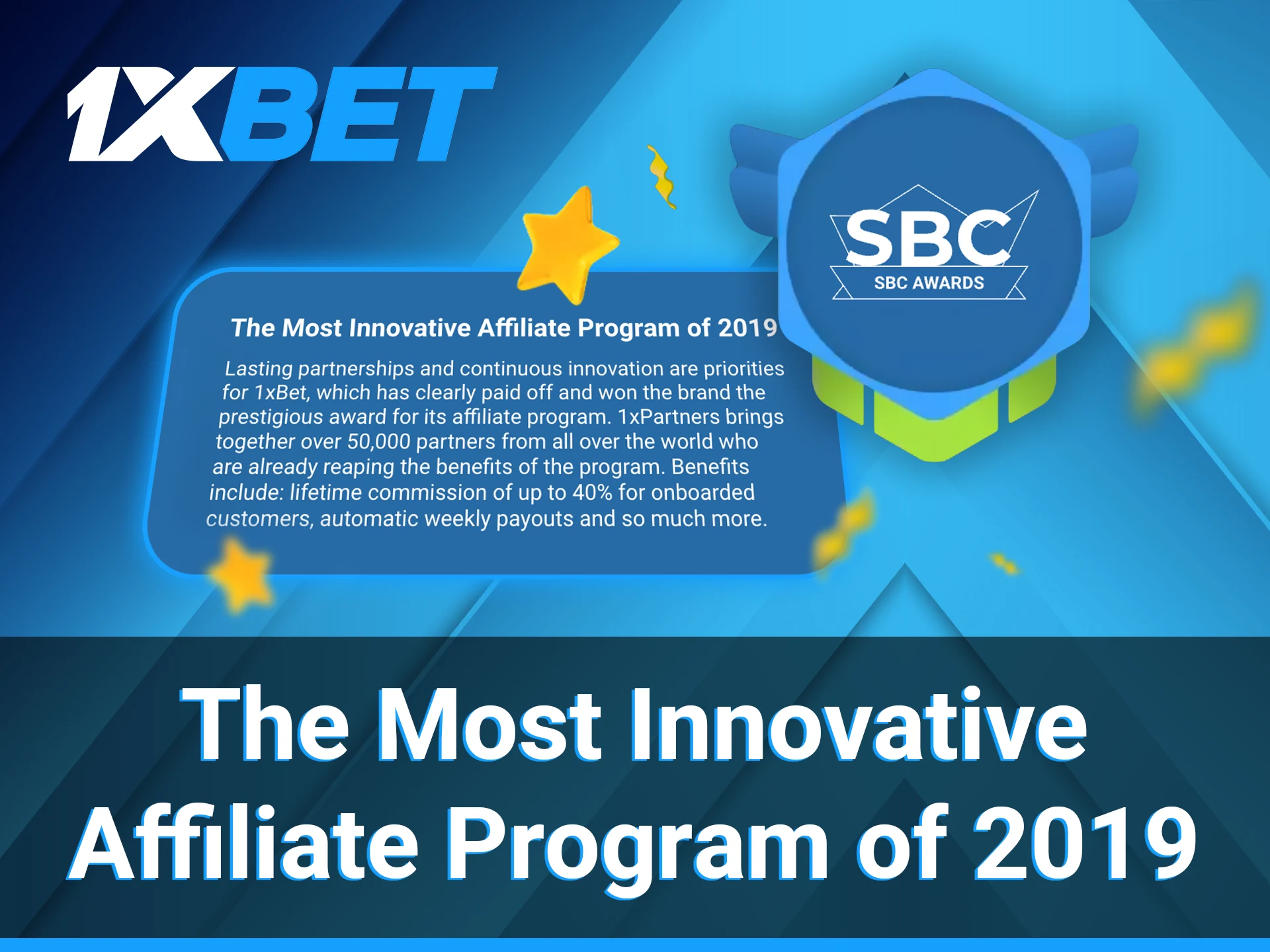 1XBET

SBC
SBC AWARDS

The Most Innovative Affiliate Program of 2019

Lasting partnerships and continuous innovation are priorities for 1xBet, which has clearly paid off and won the brand the prestigious award for its affiliate program. 1xPartners brings together over 50,000 partners from all over the world who are already reaping the benefits of the program. Benefits include: lifetime commission of up to 40% for onboarded customers, automatic weekly payouts and so much more.

The Most Innovative Affiliate Program of 2019